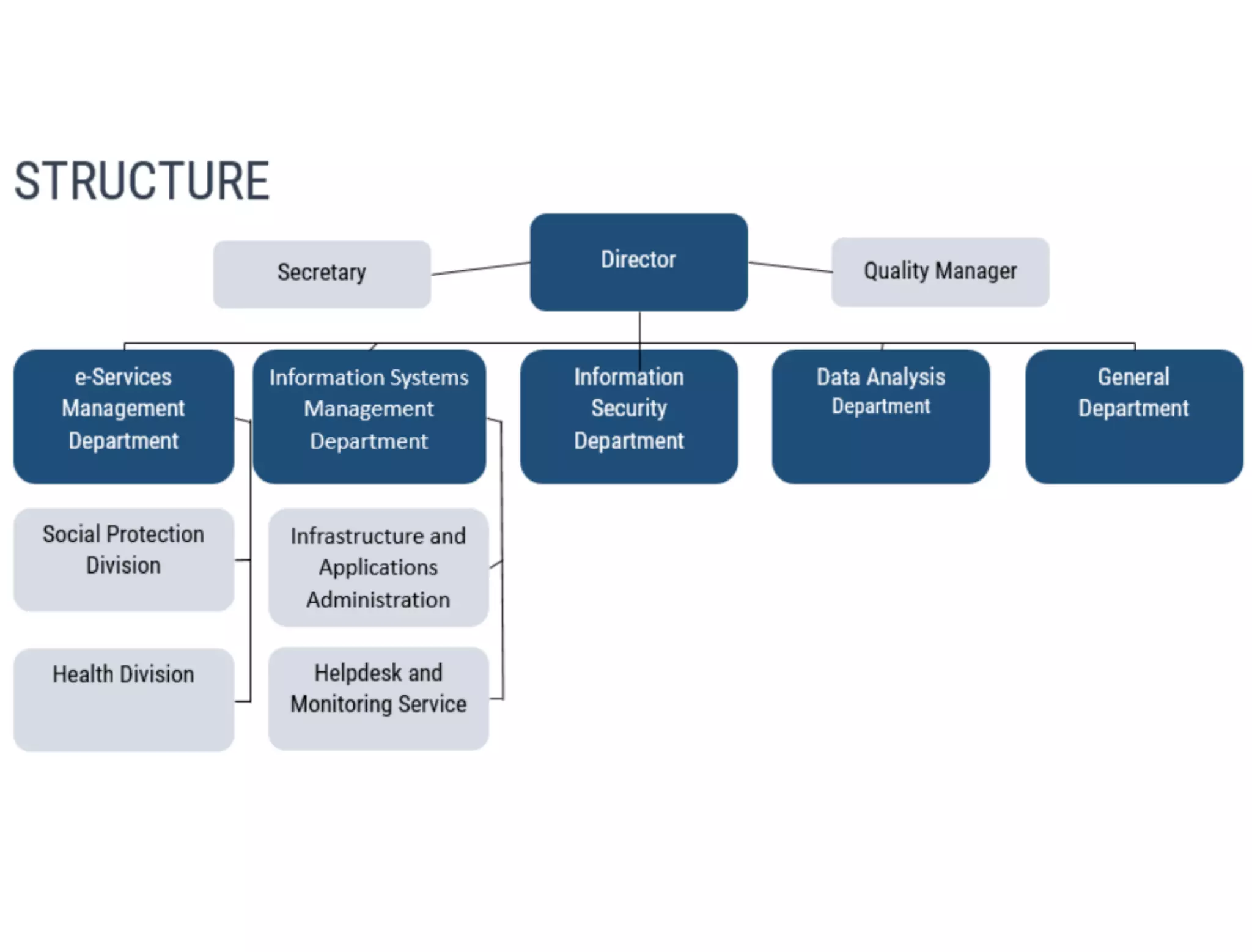 STRUCTURE

Secretary

Director

Quality Manager

e-Services Management Department

Information Systems Management Department

Information Security Department

Data Analysis Department

General Department

Social Protection Division

Health Division

Infrastructure and Applications Administration

Helpdesk and Monitoring Service